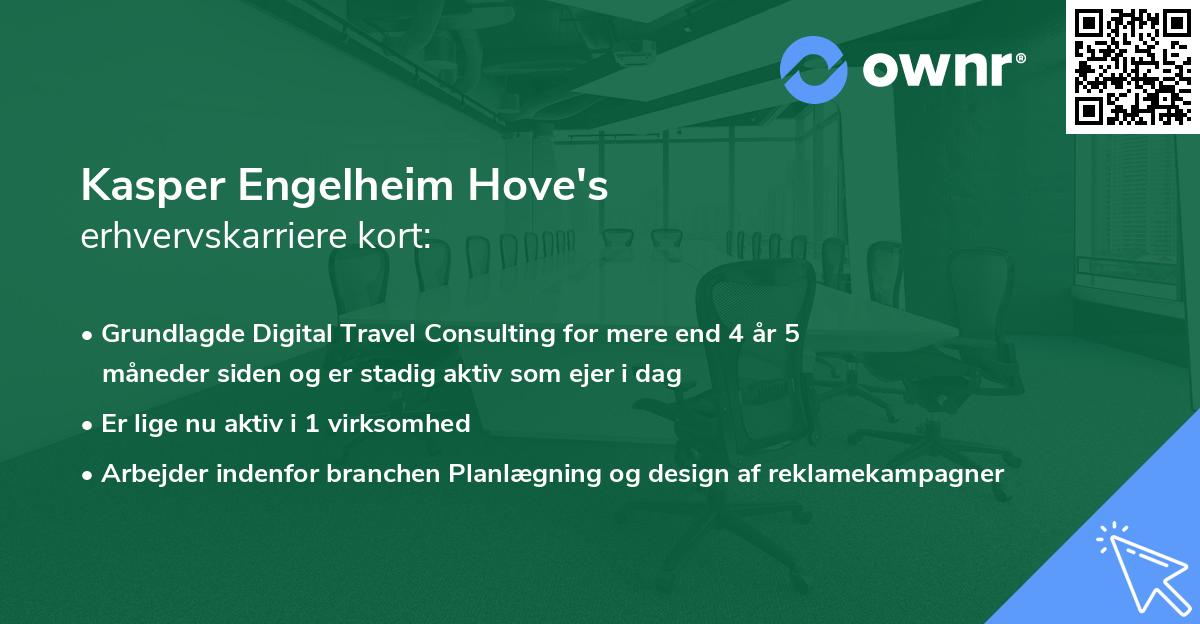 ownr®

Kasper Engelheim Hove's
erhvervskarriere kort:

• Grundlagde Digital Travel Consulting for mere end 4 år 5 måneder siden og er stadig aktiv som ejer i dag
• Er lige nu aktiv i 1 virksomhed
• Arbejder indenfor branchen Planlægning og design af reklamekampagner